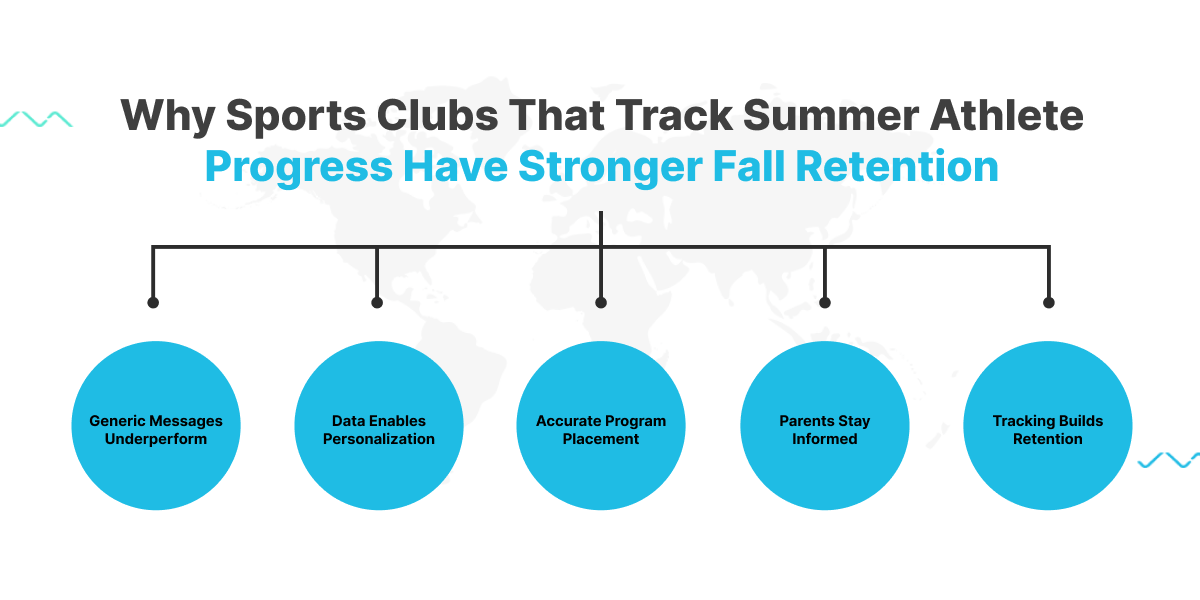 Why Sports Clubs That Track Summer Athlete Progress Have Stronger Fall Retention

Generic Messages Underperform

Data Enables Personalization

Accurate Program Placement

Parents Stay Informed

Tracking Builds Retention